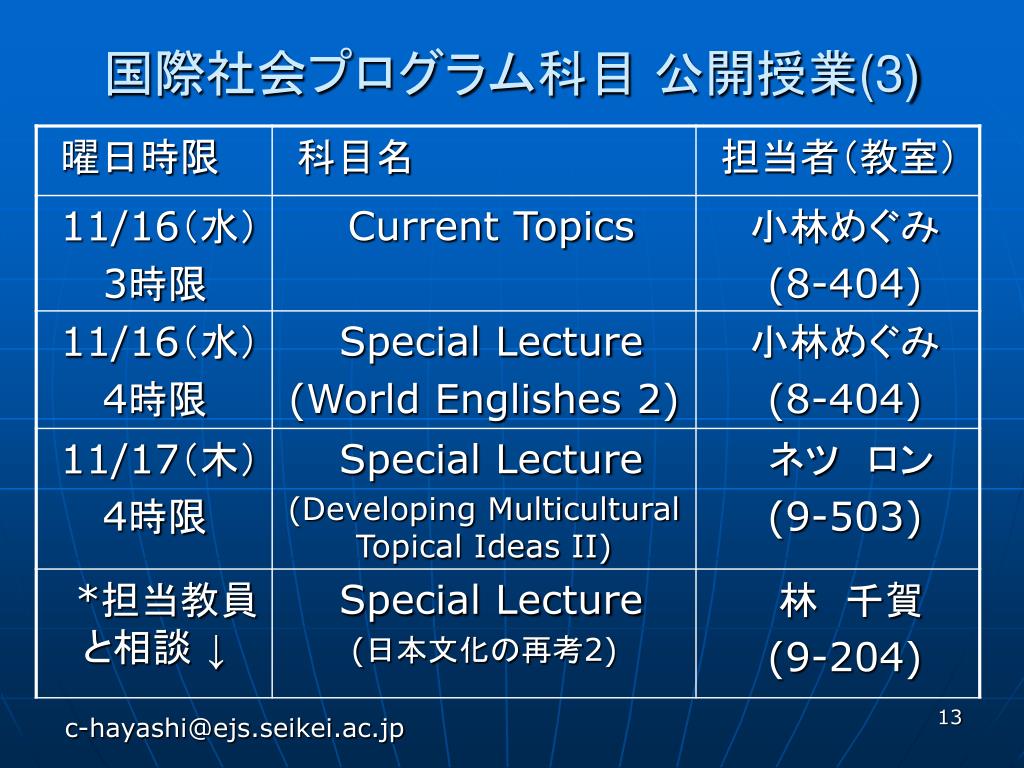 国際社会プログラム科目 公開授業(3)

| 曜日時限 | 科目名 | 担当者(教室) |
|---|---|---|
| 11/16(水) 3時限 | Current Topics | 小林めぐみ (8-404) |
| 11/16(水) 4時限 | Special Lecture (World Englishes 2) | 小林めぐみ (8-404) |
| 11/17(木) 4時限 | Special Lecture (Developing Multicultural Topical Ideas II) | ネツ ロン (9-503) |
| *担当教員と相談 ↓ | Special Lecture (日本文化の再考2) | 林 千賀 (9-204) |

c-hayashi@ejs.seikei.ac.jp

13